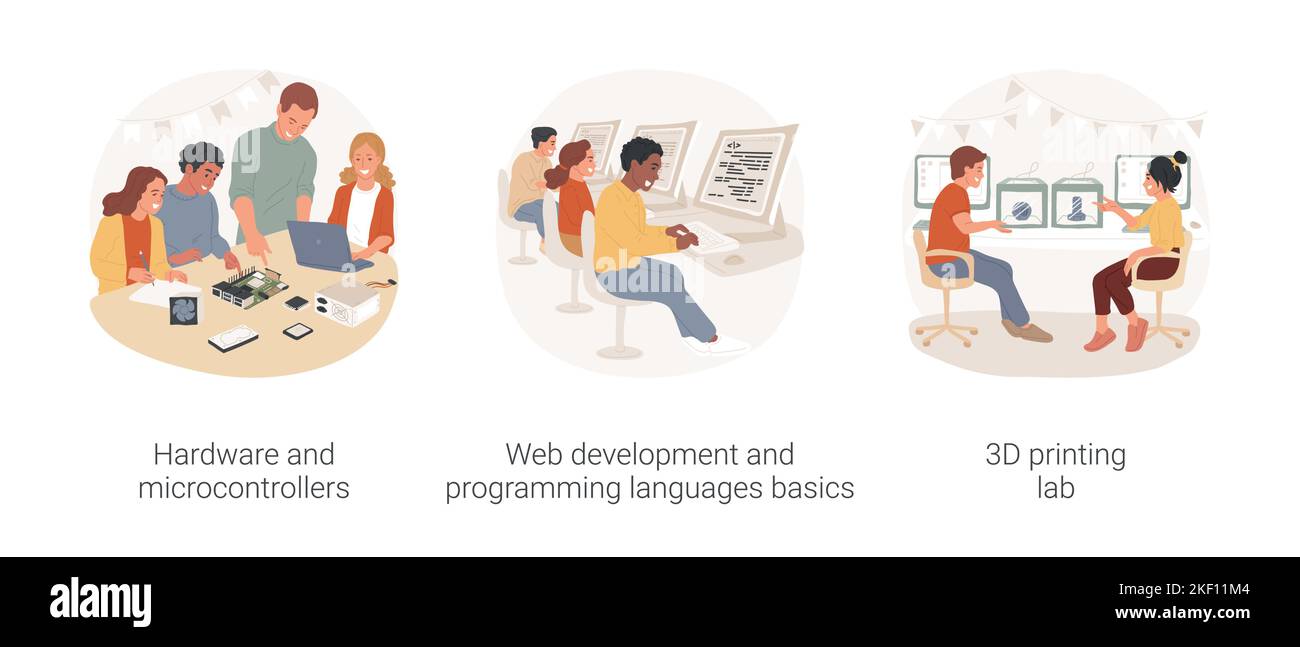 </>

Hardware and microcontrollers

Web development and programming languages basics

3D printing lab

alamy

Image ID: 2KF11M4
www.alamy.com